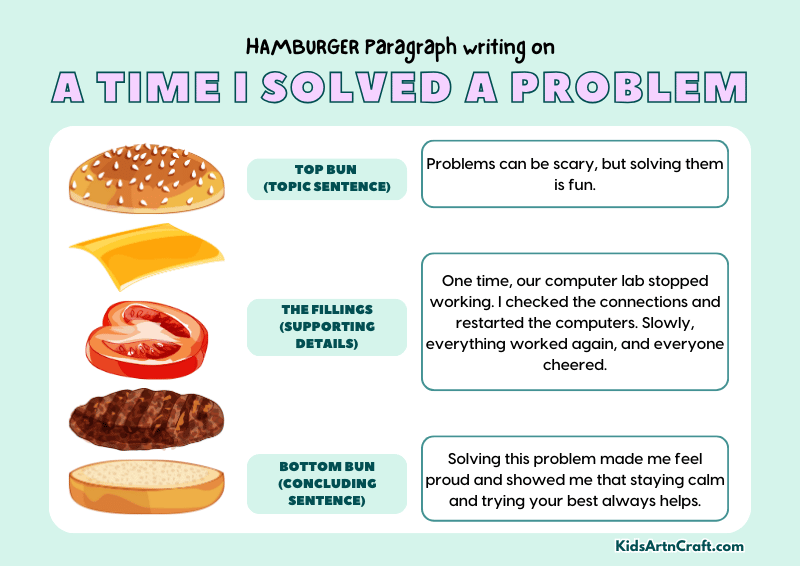 HAMBURGER Paragraph writing on

A TIME I SOLVED A PROBLEM

TOP BUN (TOPIC SENTENCE)

Problems can be scary, but solving them is fun.

THE FILLINGS (SUPPORTING DETAILS)

One time, our computer lab stopped working. I checked the connections and restarted the computers. Slowly, everything worked again, and everyone cheered.

BOTTOM BUN (CONCLUDING SENTENCE)

Solving this problem made me feel proud and showed me that staying calm and trying your best always helps.

KidsArtnCraft.com